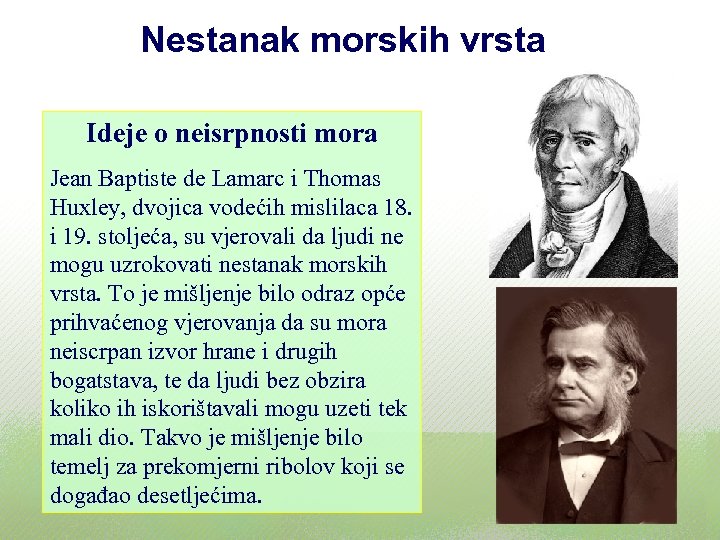 Nestanak morskih vrsta

Ideje o neisrpnosti mora

Jean Baptiste de Lamarc i Thomas Huxley, dvojica vodećih mislilaca 18. i 19. stoljeća, su vjerovali da ljudi ne mogu uzrokovati nestanak morskih vrsta. To je mišljenje bilo odraz opće prihvaćenog vjerovanja da su mora neiscrpan izvor hrane i drugih bogatstava, te da ljudi bez obzira koliko ih iskorištavali mogu uzeti tek mali dio. Takvo je mišljenje bilo temelj za prekomjerni ribolov koji se događao desetljećima.